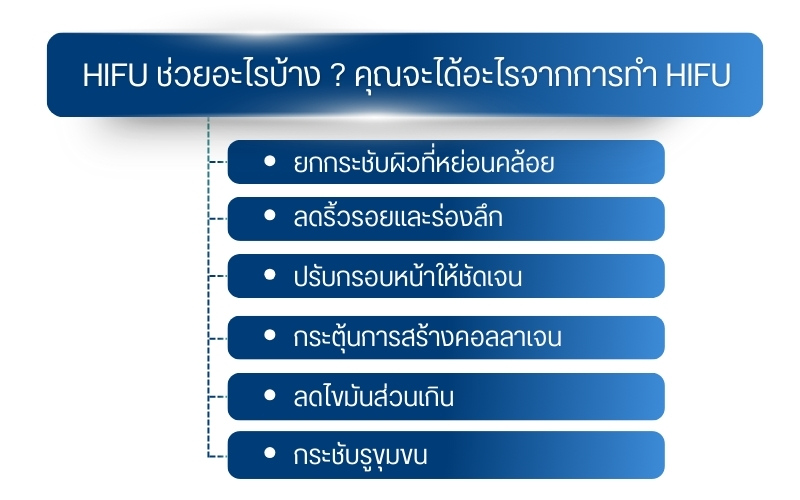 HIFU ช่วยอะไรบ้าง ? คุณจะได้อะไรจากการทำ HIFU

• ยกกระชับผิวที่หย่อนคล้อย
• ลดริ้วรอยและร่องลึก
• ปรับกรอบหน้าให้ชัดเจน
• กระตุ้นการสร้างคอลลาเจน
• ลดไขมันส่วนเกิน
• กระชับรูขุมขน